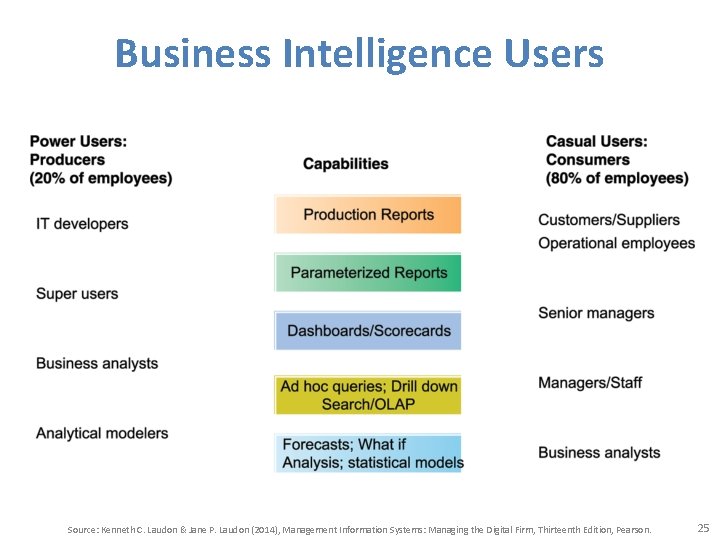 Business Intelligence Users

Power Users:
Producers
(20% of employees)

IT developers

Super users

Business analysts

Analytical modelers

Capabilities

Production Reports

Parameterized Reports

Dashboards/Scorecards

Ad hoc queries; Drill down
Search/OLAP

Forecasts; What if
Analysis; statistical models

Casual Users:
Consumers
(80% of employees)

Customers/Suppliers
Operational employees

Senior managers

Managers/Staff

Business analysts

Source: Kenneth C. Laudon & Jane P. Laudon (2014), Management Information Systems: Managing the Digital Firm, Thirteenth Edition, Pearson.

25